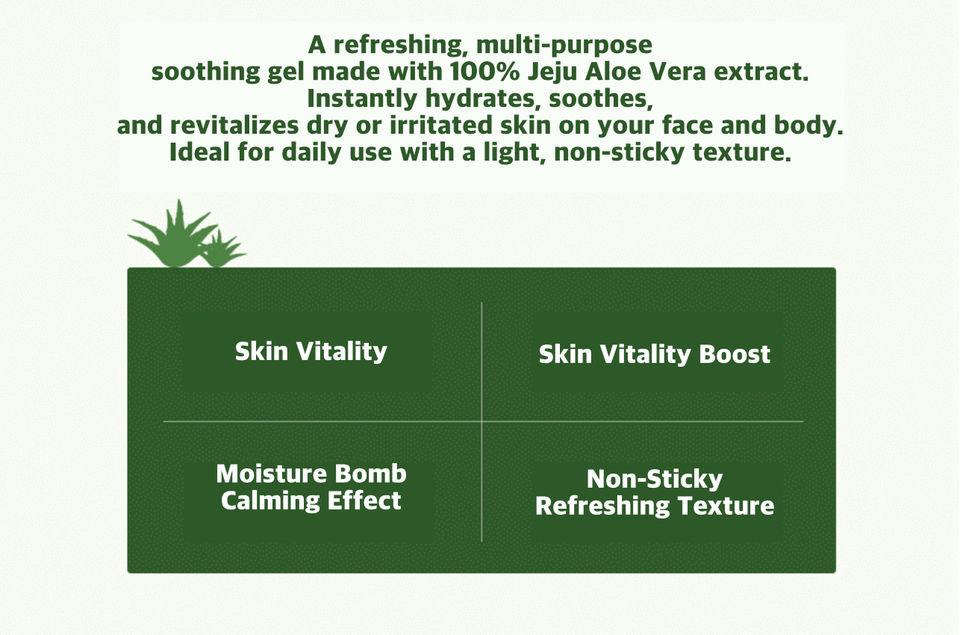 A refreshing, multi-purpose soothing gel made with 100% Jeju Aloe Vera extract. Instantly hydrates, soothes, and revitalizes dry or irritated skin on your face and body. Ideal for daily use with a light, non-sticky texture.

Skin Vitality

Skin Vitality Boost

Moisture Bomb Calming Effect

Non-Sticky Refreshing Texture